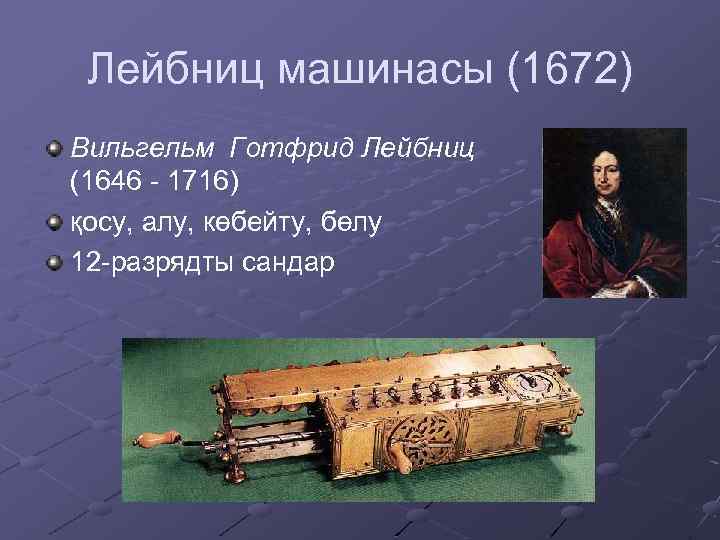 Лейбниц машинасы (1672)

Вильгельм Готфрид Лейбниц (1646 - 1716)

қосу, алу, көбейту, бөлу

12-разрядты сандар